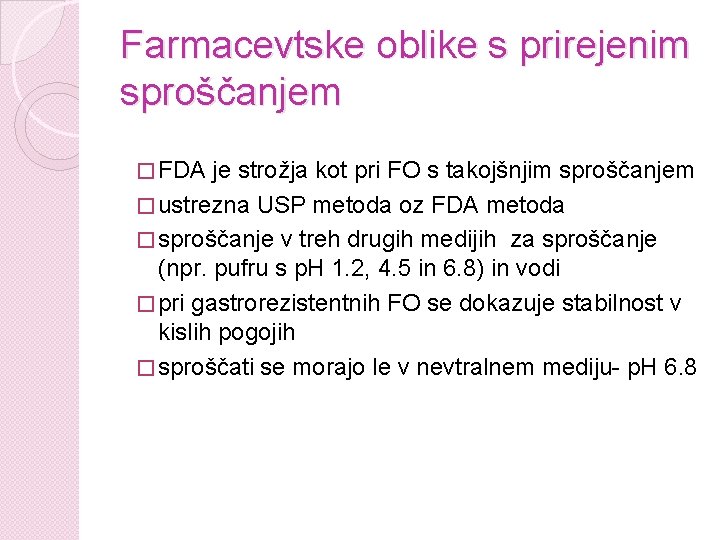 Farmacevtske oblike s prirejenim sproščanjem

□ FDA je strožja kot pri FO s takojšnjim sproščanjem
□ ustrezna USP metoda oz FDA metoda
□ sproščanje v treh drugih medijih za sproščanje (npr. pufru s pH 1.2, 4.5 in 6.8) in vodi
□ pri gastrorezistentnih FO se dokazuje stabilnost v kislih pogojih
□ sproščati se morajo le v nevtralnem mediju- pH 6.8